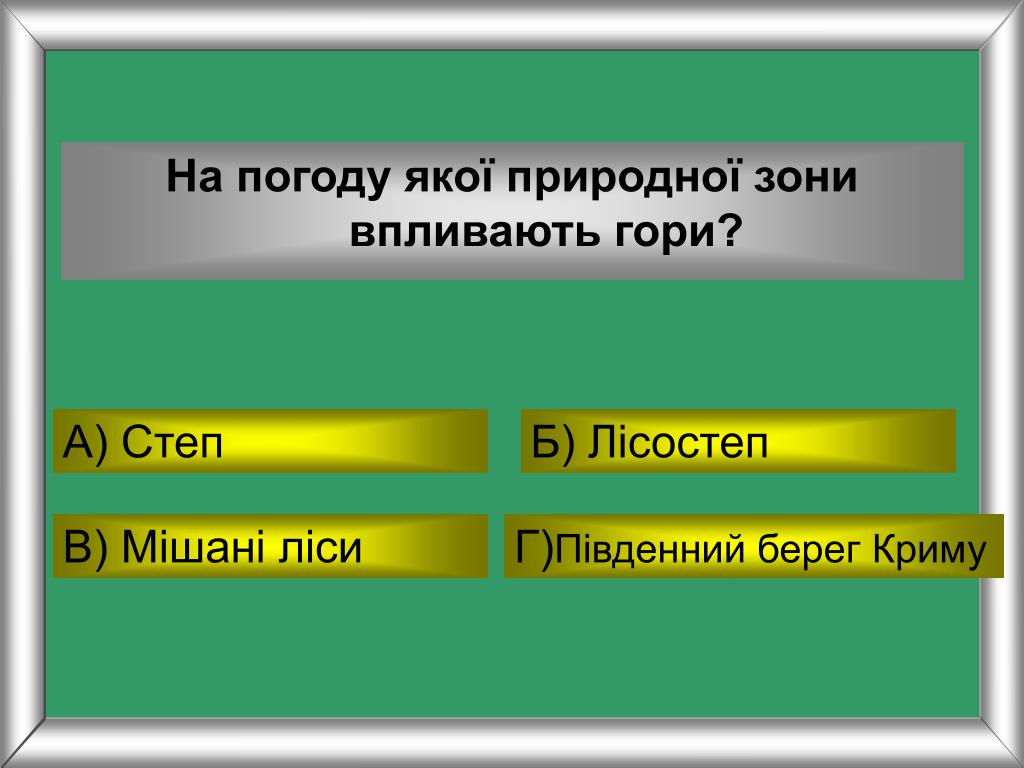 На погоду якої природної зони впливають гори?

А) Степ

Б) Лісостеп

В) Мішані ліси

Г)Південний берег Криму